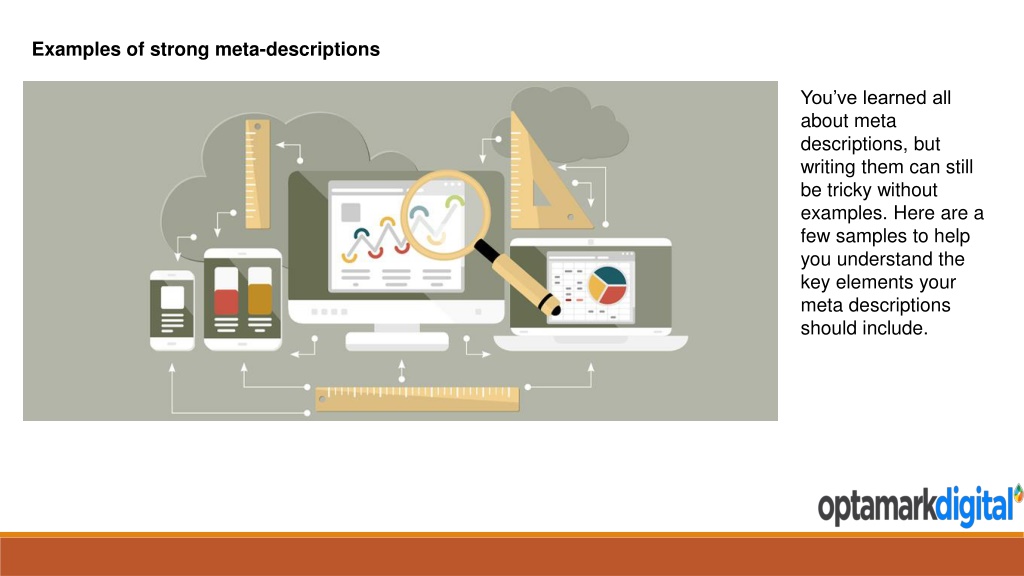 Examples of strong meta-descriptions

You've learned all about meta descriptions, but writing them can still be tricky without examples. Here are a few samples to help you understand the key elements your meta descriptions should include.

optamarkdigital